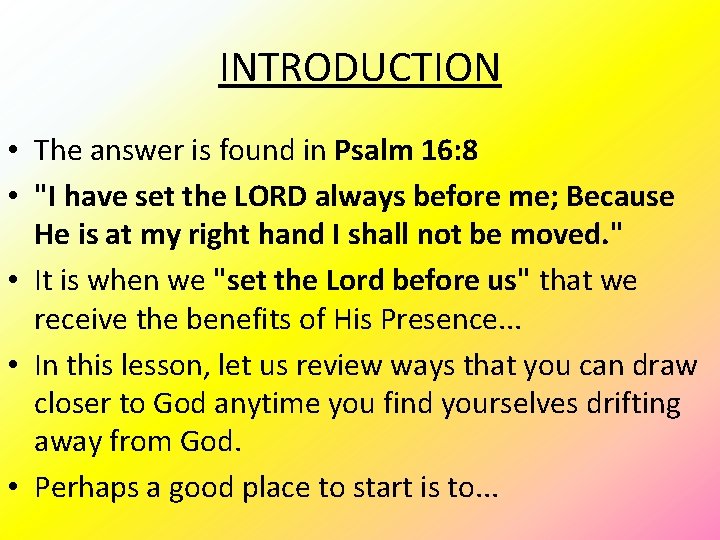 INTRODUCTION

• The answer is found in Psalm 16:8
• "I have set the LORD always before me; Because He is at my right hand I shall not be moved."
• It is when we "set the Lord before us" that we receive the benefits of His Presence...
• In this lesson, let us review ways that you can draw closer to God anytime you find yourselves drifting away from God.
• Perhaps a good place to start is to...